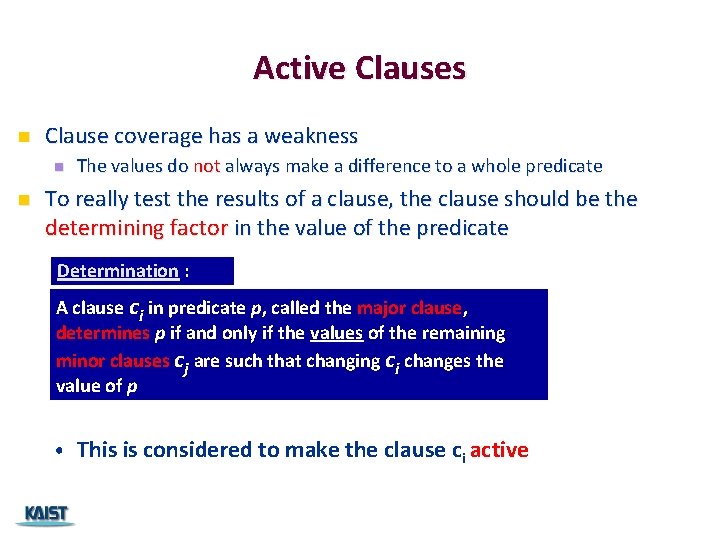 Active Clauses

Clause coverage has a weakness

The values do not always make a difference to a whole predicate

To really test the results of a clause, the clause should be the determining factor in the value of the predicate

Determination :

A clause $c_i$ in predicate $p$, called the major clause, determines $p$ if and only if the values of the remaining minor clauses $c_j$ are such that changing $c_i$ changes the value of $p$

• This is considered to make the clause $c_i$ active

KAIST